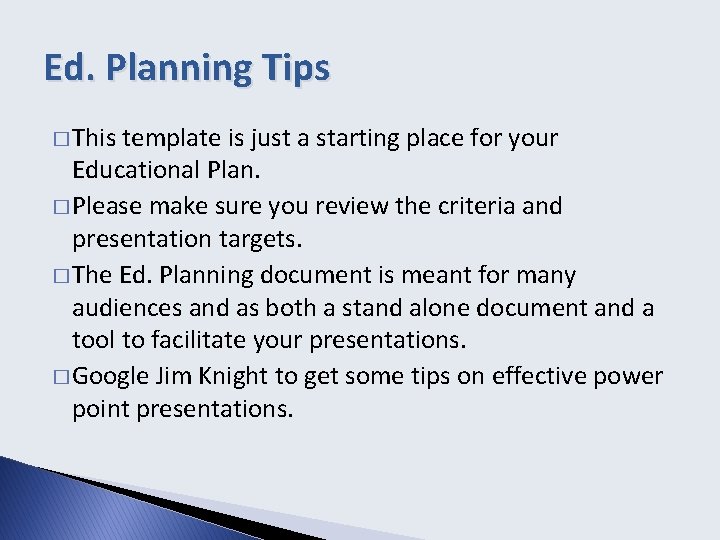 Ed. Planning Tips

□ This template is just a starting place for your Educational Plan.

□ Please make sure you review the criteria and presentation targets.

□ The Ed. Planning document is meant for many audiences and as both a stand alone document and a tool to facilitate your presentations.

□ Google Jim Knight to get some tips on effective power point presentations.